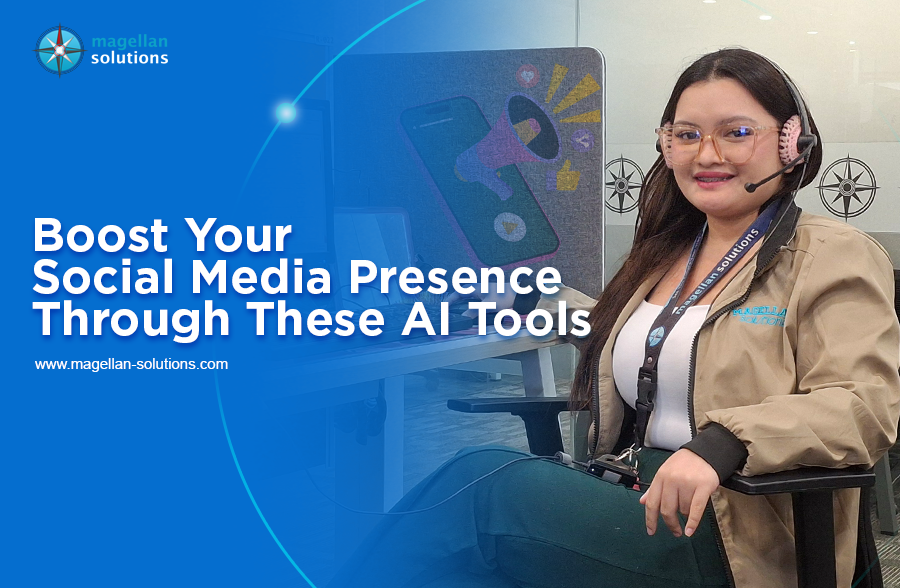 magellan solutions

Boost Your Social Media Presence Through These AI Tools

www.magellan-solutions.com

magellan solutions

MAGELLAN SOLUTIONS